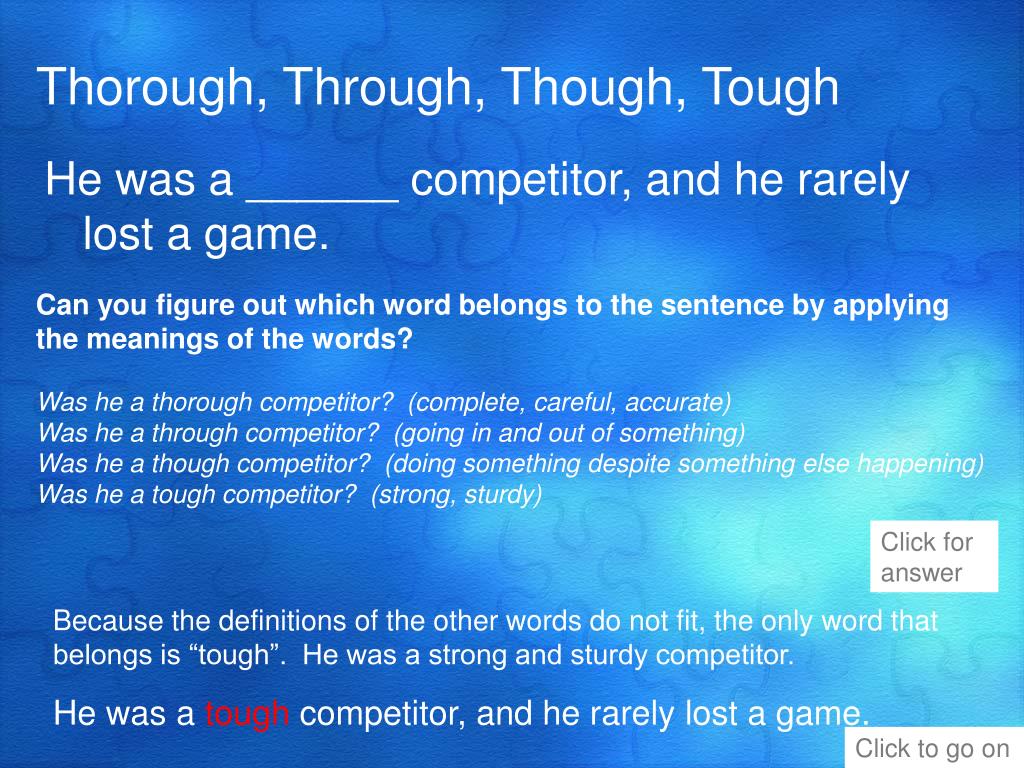 Thorough, Through, Though, Tough

He was a ______ competitor, and he rarely lost a game.

Can you figure out which word belongs to the sentence by applying the meanings of the words?

Was he a thorough competitor? (complete, careful, accurate)
Was he a through competitor? (going in and out of something)
Was he a though competitor? (doing something despite something else happening)
Was he a tough competitor? (strong, sturdy)

Click for answer

Because the definitions of the other words do not fit, the only word that belongs is “tough”. He was a strong and sturdy competitor.

He was a tough competitor, and he rarely lost a game.

Click to go on